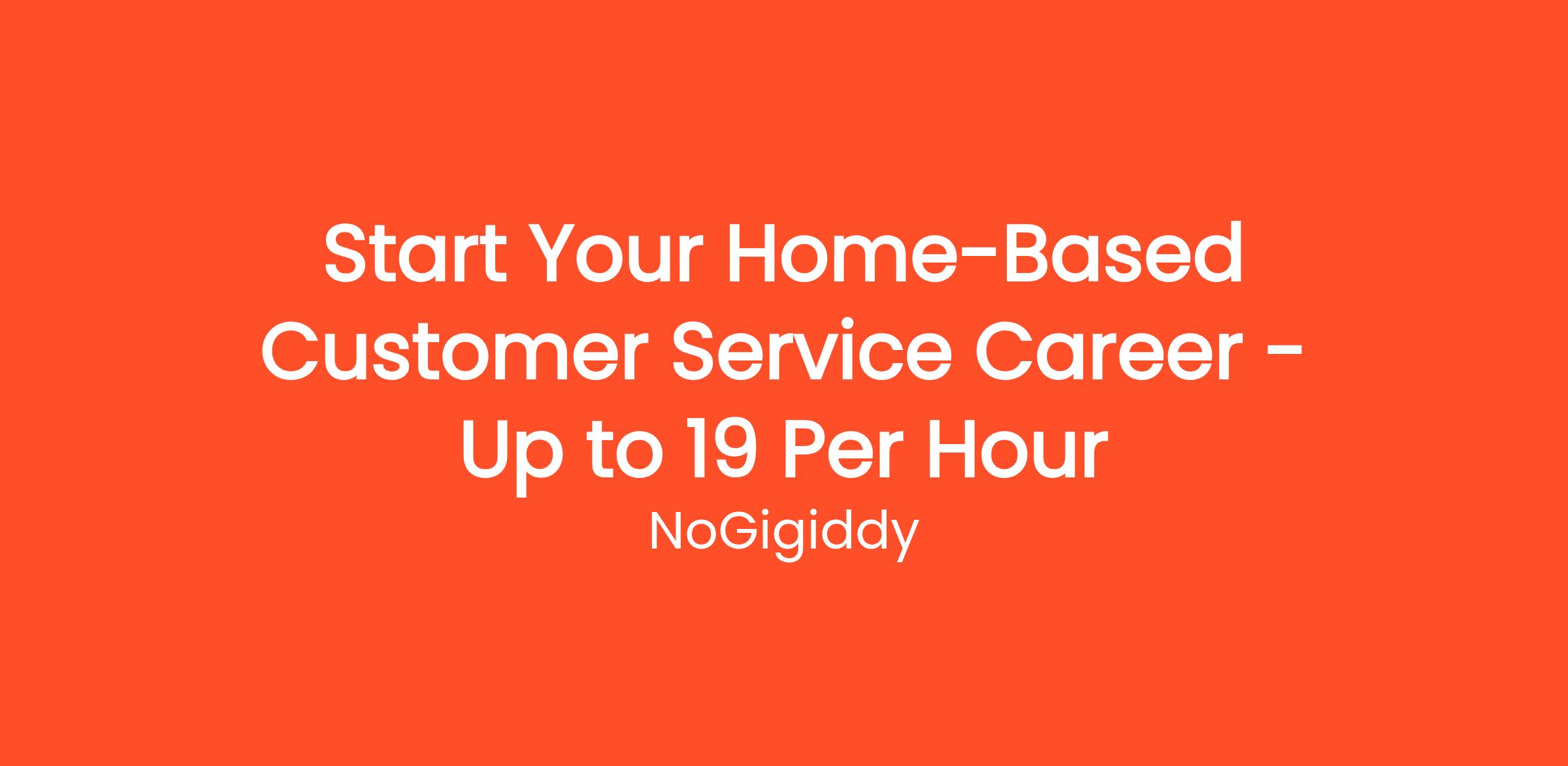 Start Your Home-Based Customer Service Career - Up to 19 Per Hour

NoGigiddy